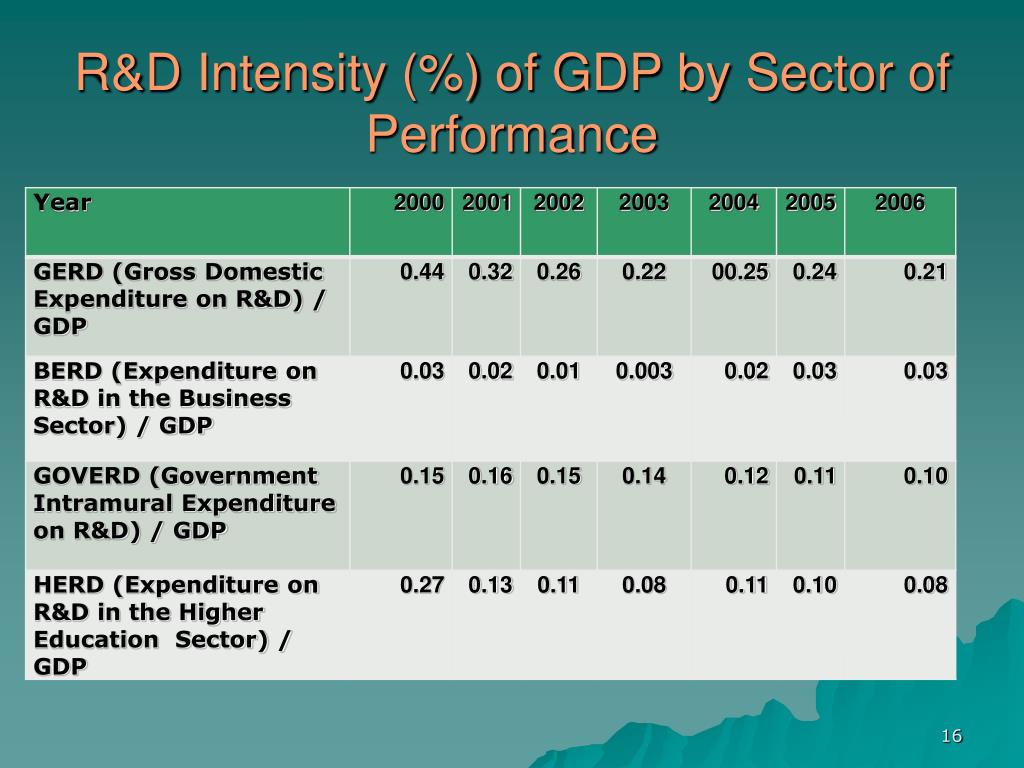 R&D Intensity (%) of GDP by Sector of Performance

| Year | 2000 | 2001 | 2002 | 2003 | 2004 | 2005 | 2006 |
|---|---|---|---|---|---|---|---|
| GERD (Gross Domestic Expenditure on R&D) / GDP | 0.44 | 0.32 | 0.26 | 0.22 | 00.25 | 0.24 | 0.21 |
| BERD (Expenditure on R&D in the Business Sector) / GDP | 0.03 | 0.02 | 0.01 | 0.003 | 0.02 | 0.03 | 0.03 |
| GOVERD (Government Intramural Expenditure on R&D) / GDP | 0.15 | 0.16 | 0.15 | 0.14 | 0.12 | 0.11 | 0.10 |
| HERD (Expenditure on R&D in the Higher Education Sector) / GDP | 0.27 | 0.13 | 0.11 | 0.08 | 0.11 | 0.10 | 0.08 |

16